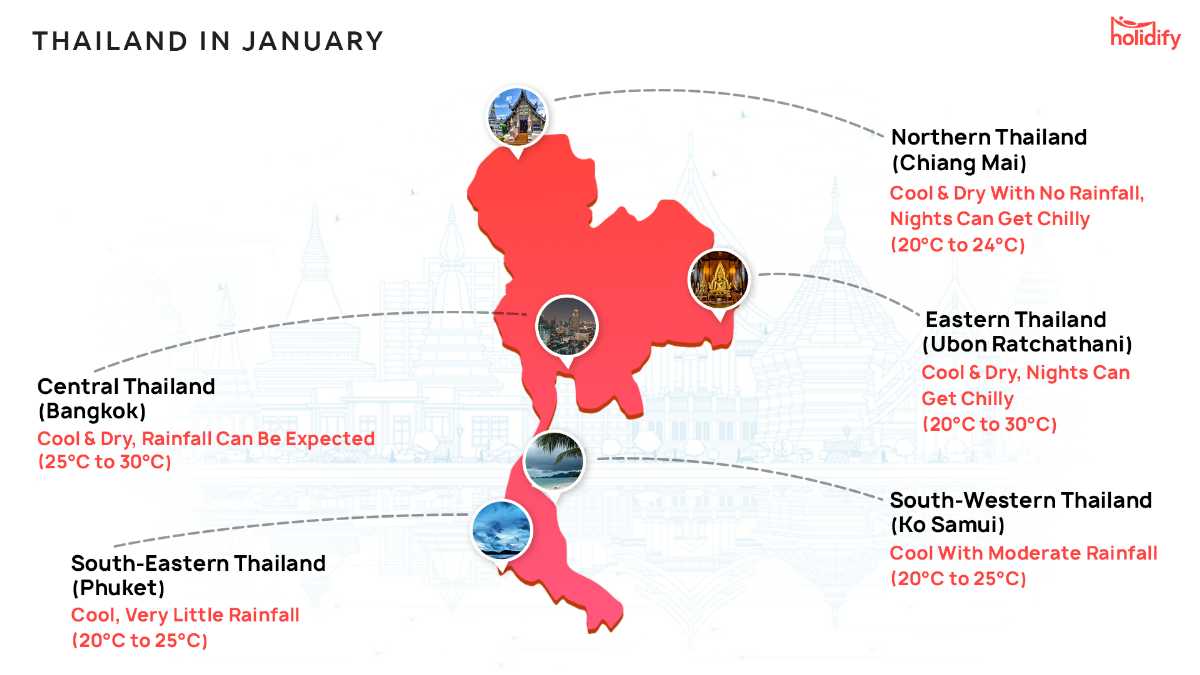 THAILAND IN JANUARY

holidify

Northern Thailand (Chiang Mai)
Cool & Dry With No Rainfall, Nights Can Get Chilly (20°C to 24°C)

Eastern Thailand (Ubon Ratchathani)
Cool & Dry, Nights Can Get Chilly (20°C to 30°C)

Central Thailand (Bangkok)
Cool & Dry, Rainfall Can Be Expected (25°C to 30°C)

South-Western Thailand (Ko Samui)
Cool With Moderate Rainfall (20°C to 25°C)

South-Eastern Thailand (Phuket)
Cool, Very Little Rainfall (20°C to 25°C)